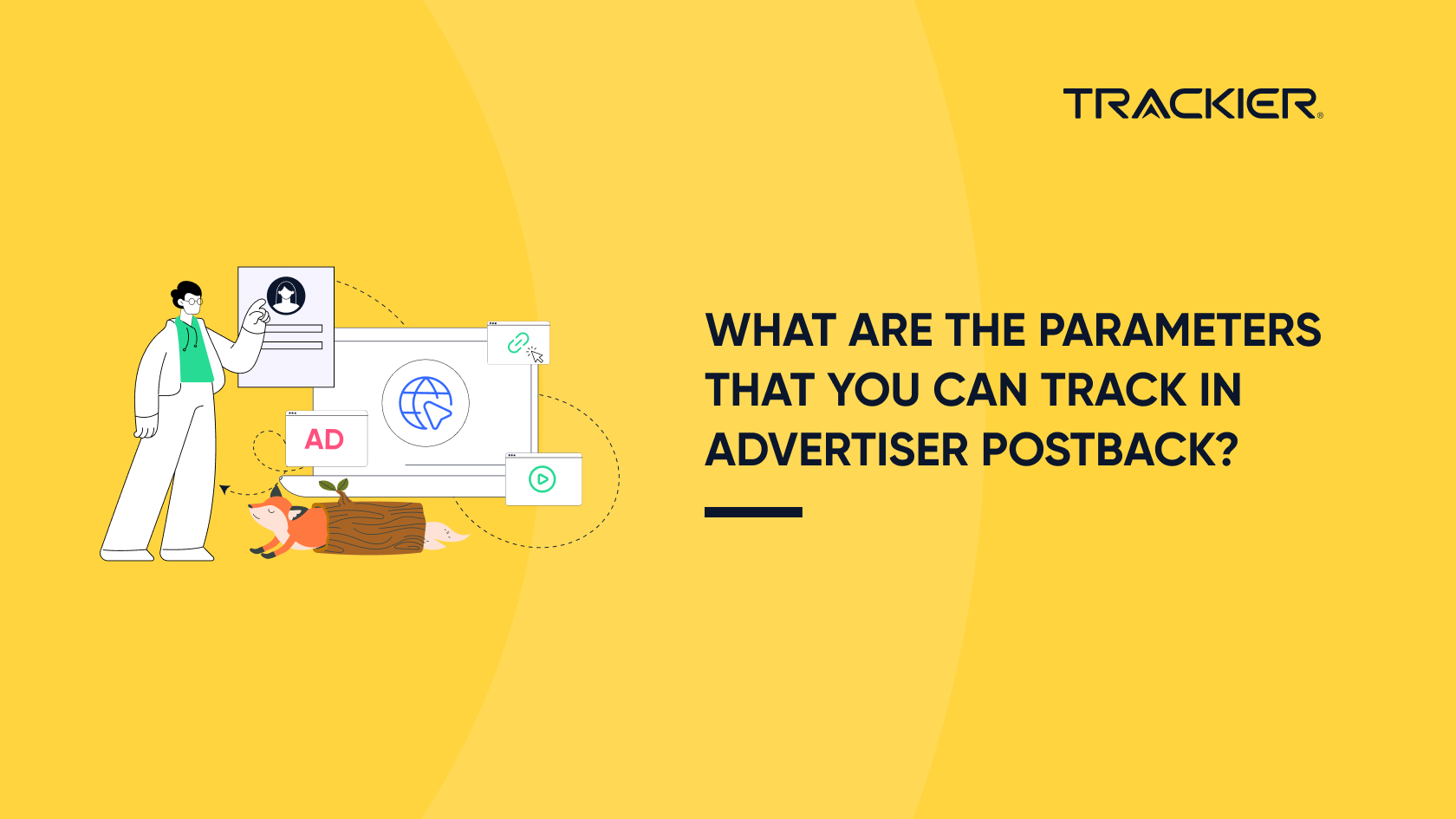 TRACKIER®

AD

WHAT ARE THE PARAMETERS THAT YOU CAN TRACK IN ADVERTISER POSTBACK?